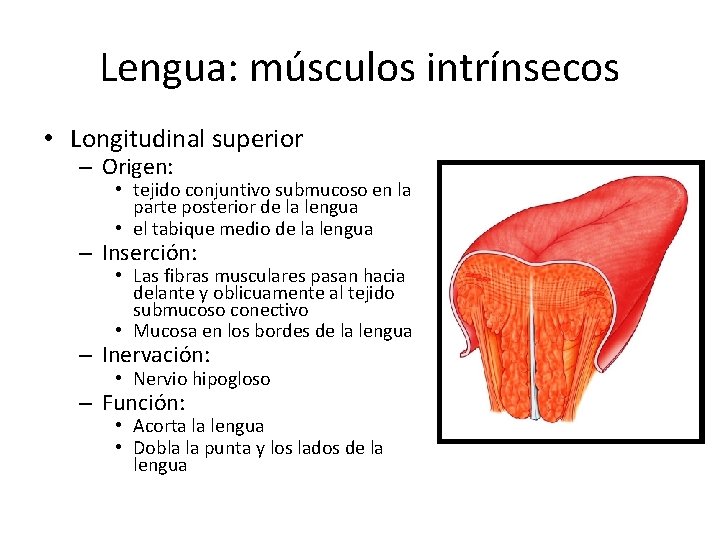 Lengua: músculos intrínsecos

• Longitudinal superior
  – Origen:
    • tejido conjuntivo submucoso en la parte posterior de la lengua
    • el tabique medio de la lengua
  – Inserción:
    • Las fibras musculares pasan hacia delante y oblicuamente al tejido submucoso conectivo
    • Mucosa en los bordes de la lengua
  – Inervación:
    • Nervio hipogloso
  – Función:
    • Acorta la lengua
    • Dobla la punta y los lados de la lengua